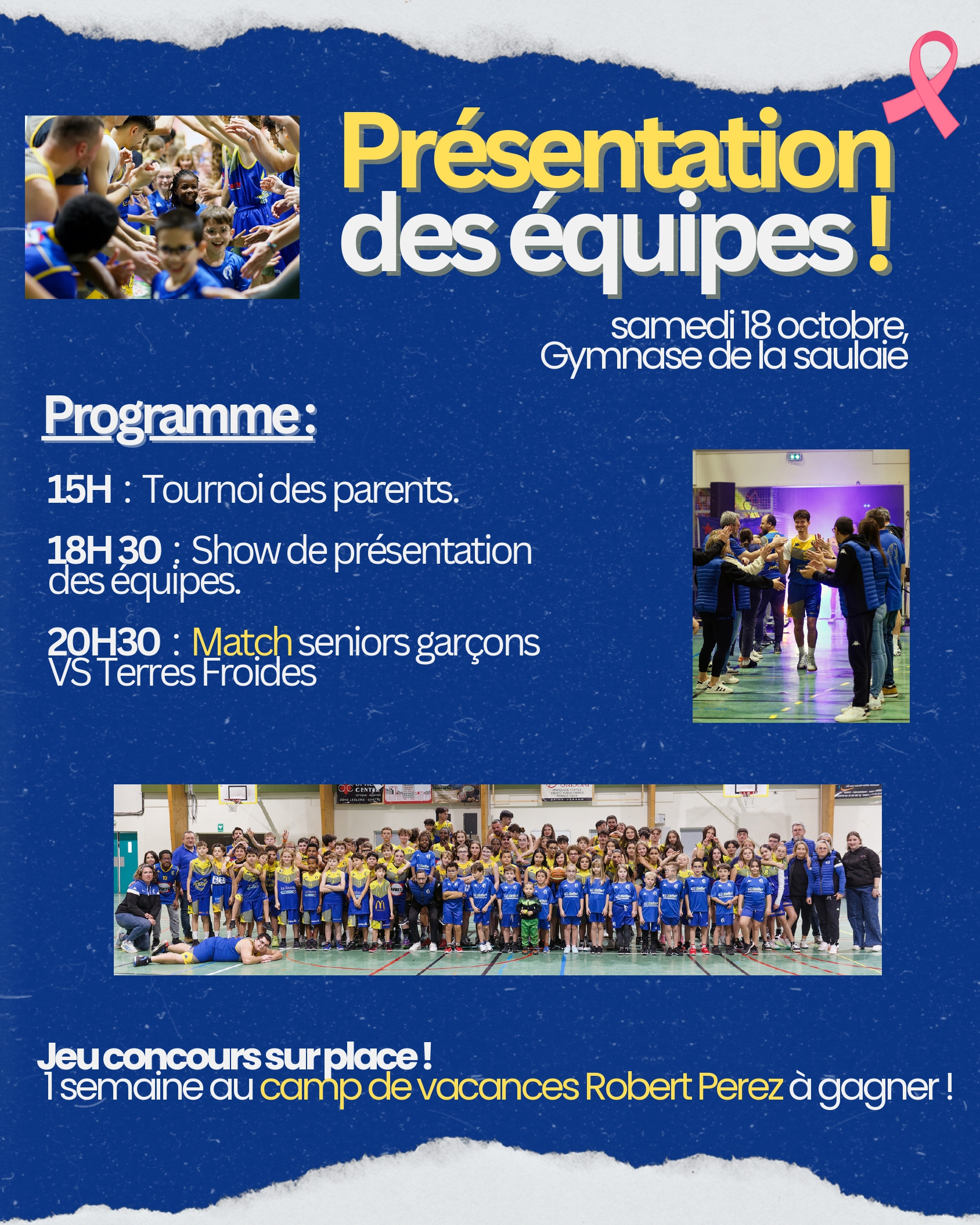 Présentation des équipes !

samedi 18 octobre, Gymnase de la saulaie

Programme :

15H : Tournoi des parents.

18H 30 : Show de présentation des équipes.

20H30 : Match seniors garçons VS Terres Froides

Jeu concours sur place !
1 semaine au camp de vacances Robert Perez à gagner !